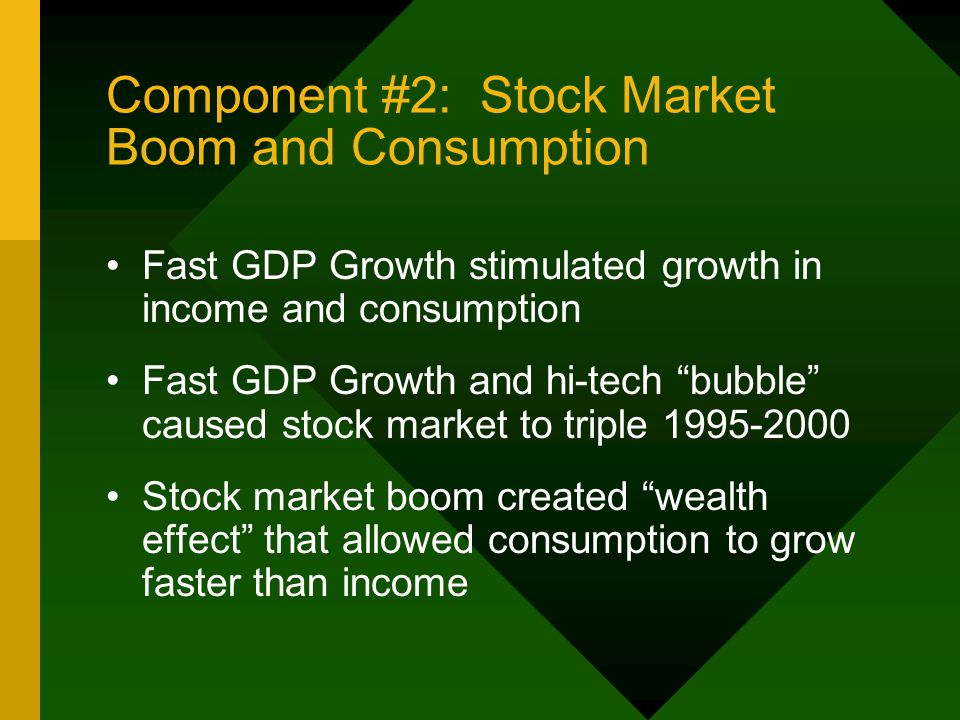 Component #2: Stock Market Boom and Consumption

• Fast GDP Growth stimulated growth in income and consumption

• Fast GDP Growth and hi-tech “bubble” caused stock market to triple 1995-2000

• Stock market boom created “wealth effect” that allowed consumption to grow faster than income